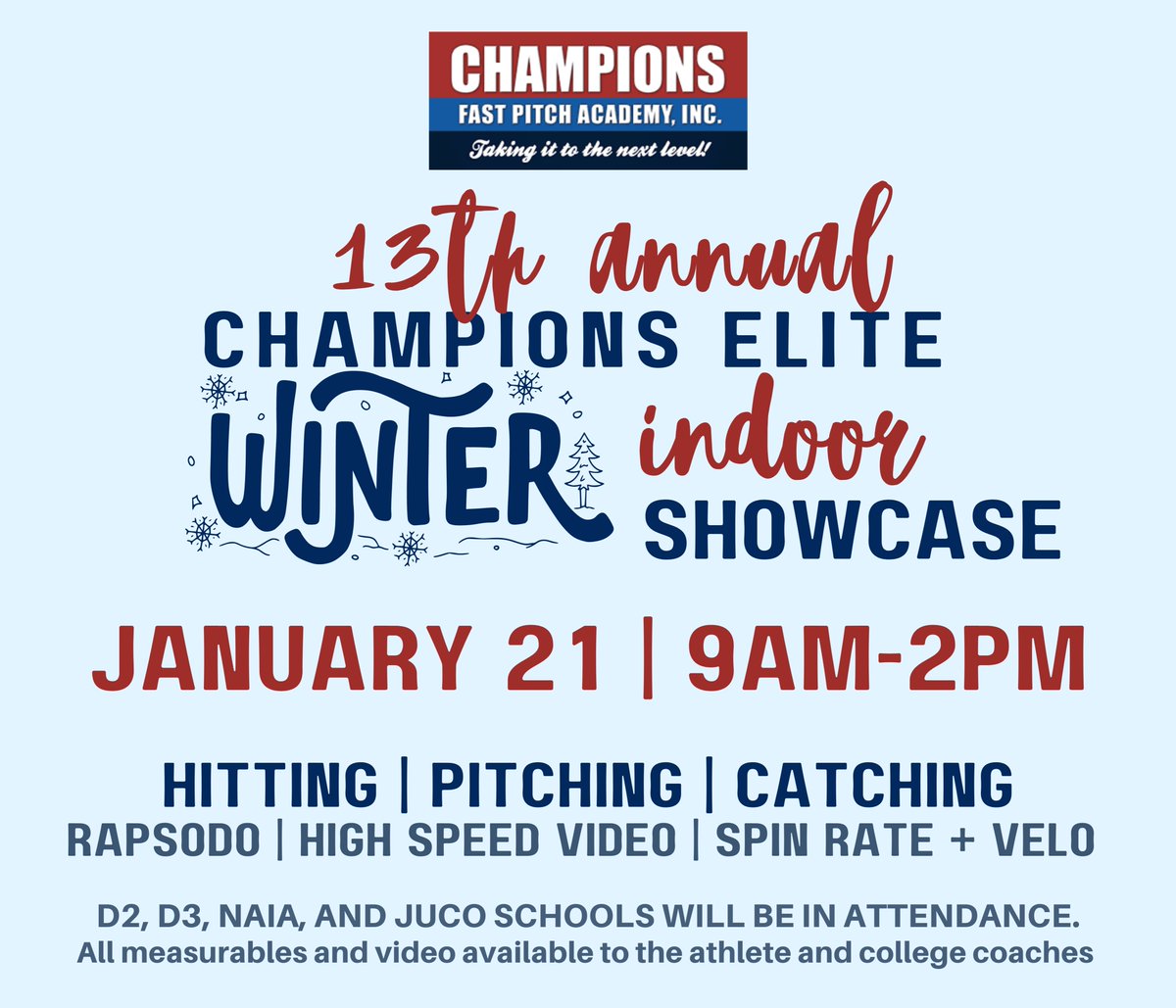 CHAMPIONS
FAST PITCH ACADEMY, INC.
Taking it to the next level!

13th annual
CHAMPIONS ELITE
WINTER indoor
SHOWCASE

JANUARY 21 | 9AM-2PM

HITTING | PITCHING | CATCHING
RAPSODO | HIGH SPEED VIDEO | SPIN RATE + VELO

D2, D3, NAIA, AND JUCO SCHOOLS WILL BE IN ATTENDANCE.
All measurables and video available to the athlete and college coaches